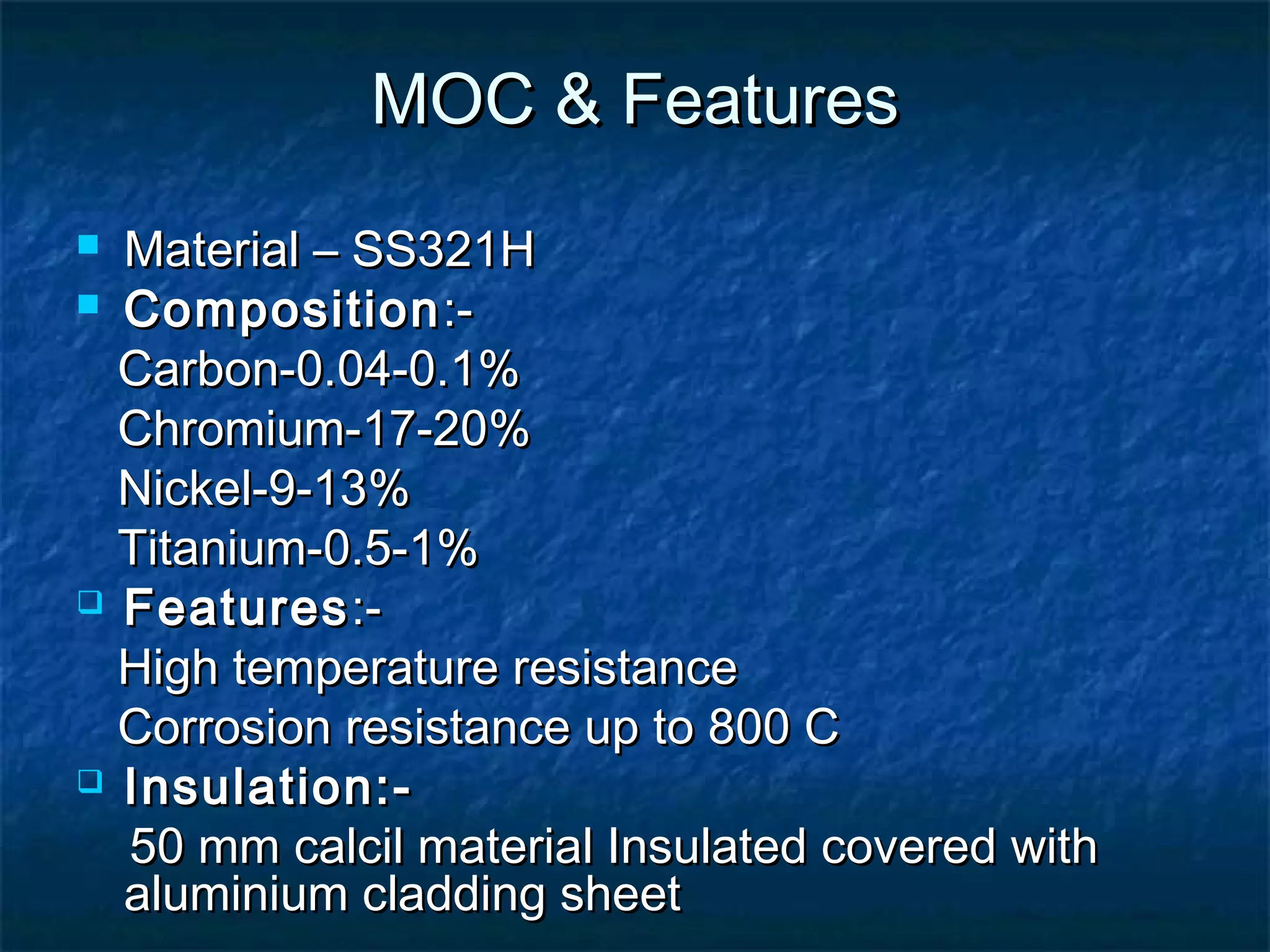 MOC & Features

Material – SS321H

Composition:-

Carbon-0.04-0.1%

Chromium-17-20%

Nickel-9-13%

Titanium-0.5-1%

Features:-

High temperature resistance

Corrosion resistance up to 800 C

Insulation:-

50 mm calcil material Insulated covered with aluminium cladding sheet